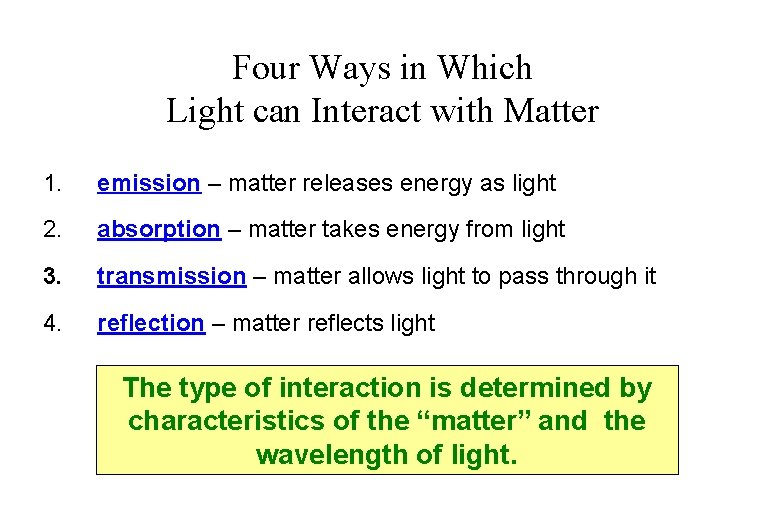 Four Ways in Which
Light can Interact with Matter

1. emission – matter releases energy as light

2. absorption – matter takes energy from light

3. transmission – matter allows light to pass through it

4. reflection – matter reflects light

The type of interaction is determined by characteristics of the “matter” and the wavelength of light.